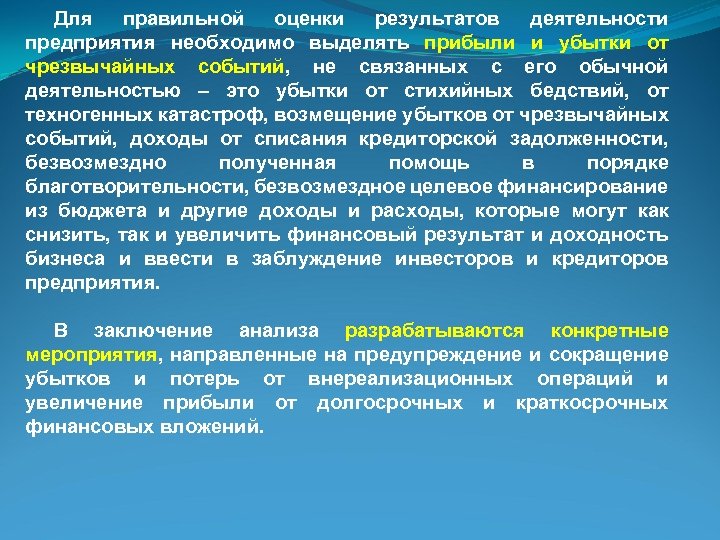 Для правильной оценки результатов деятельности предприятия необходимо выделять прибыли и убытки от чрезвычайных событий, не связанных с его обычной деятельностью – это убытки от стихийных бедствий, от техногенных катастроф, возмещение убытков от чрезвычайных событий, доходы от списания кредиторской задолженности, безвозмездно полученная помощь в порядке благотворительности, безвозмездное целевое финансирование из бюджета и другие доходы и расходы, которые могут как снизить, так и увеличить финансовый результат и доходность бизнеса и ввести в заблуждение инвесторов и кредиторов предприятия.

В заключение анализа разрабатываются конкретные мероприятия, направленные на предупреждение и сокращение убытков и потерь от внереализационных операций и увеличение прибыли от долгосрочных и краткосрочных финансовых вложений.